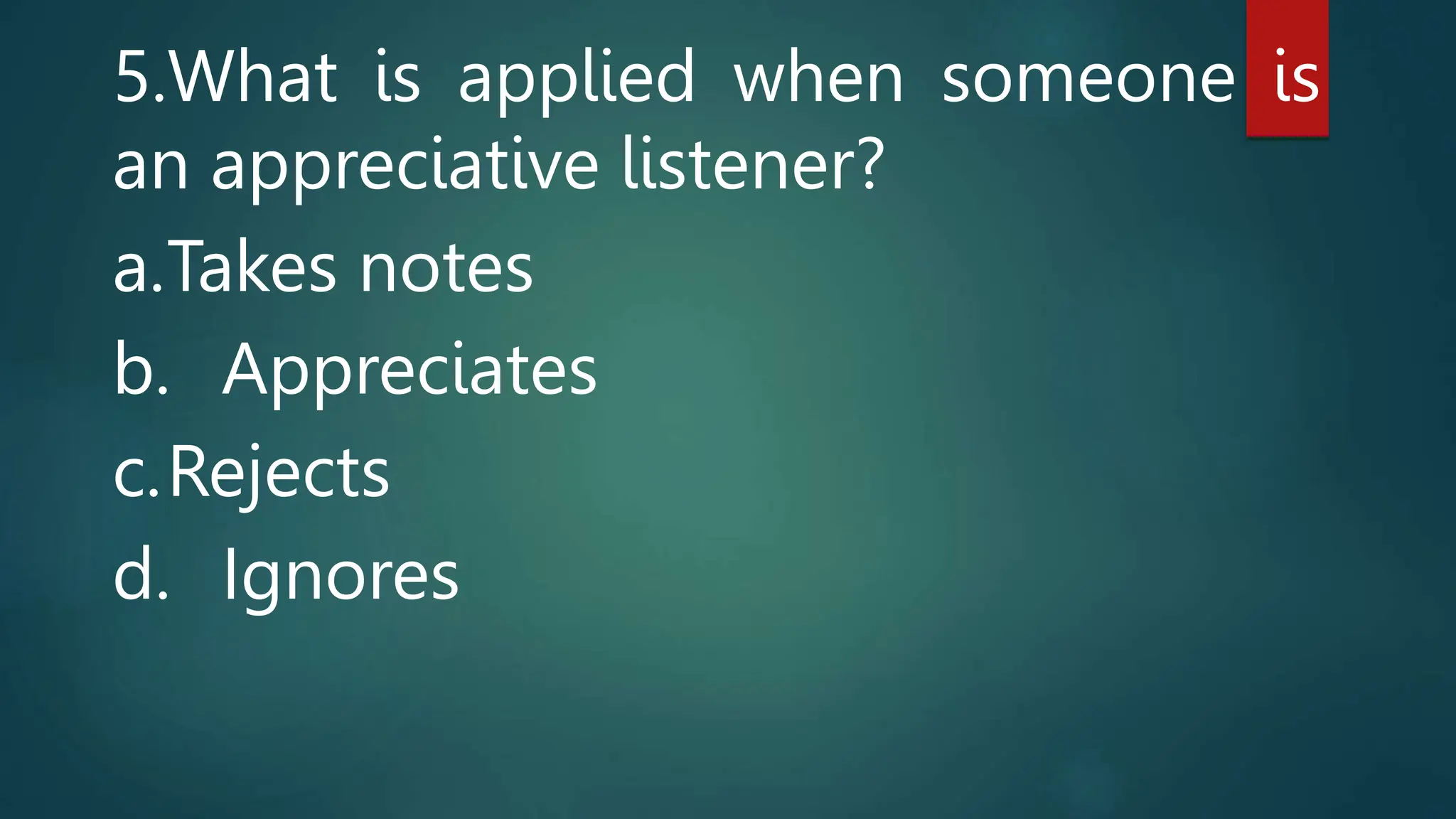 5.What is applied when someone is an appreciative listener?

a.Takes notes

b. Appreciates

c.Rejects

d. Ignores